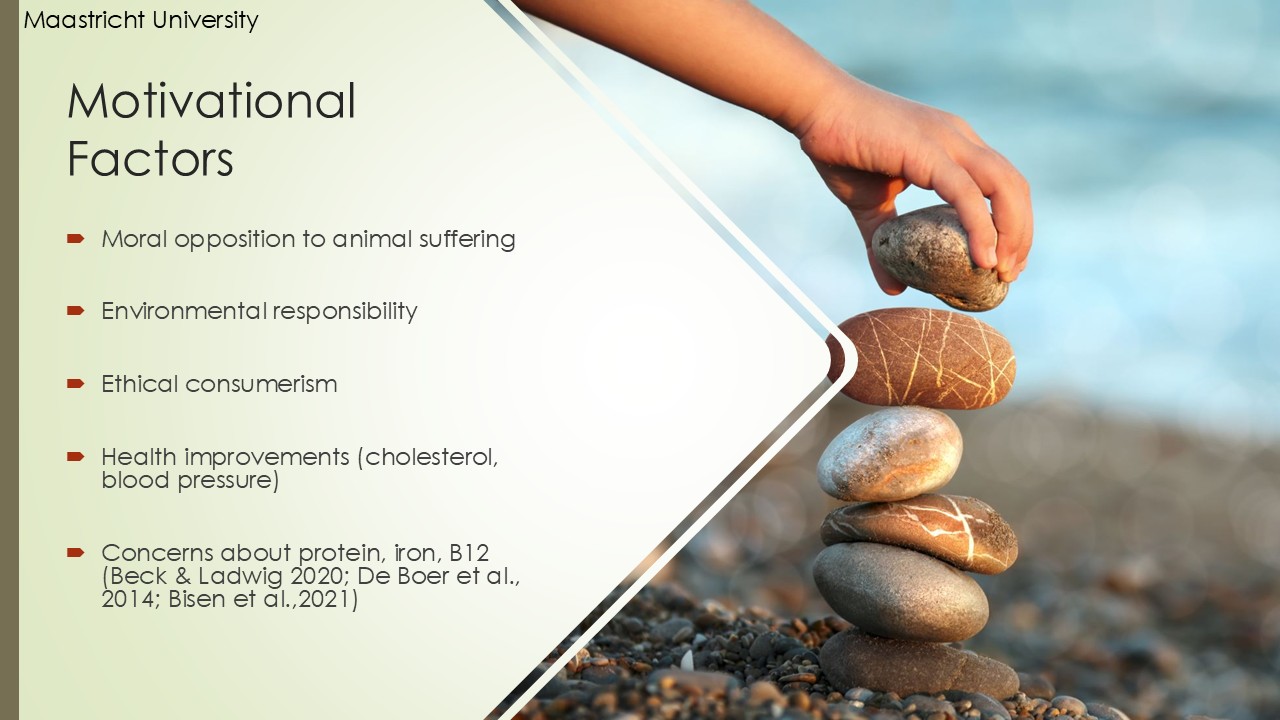 Maastricht University

Motivational Factors

Moral opposition to animal suffering

Environmental responsibility

Ethical consumerism

Health improvements (cholesterol, blood pressure)

Concerns about protein, iron, B12 (Beck & Ladwig 2020; De Boer et al., 2014; Bisen et al.,2021)